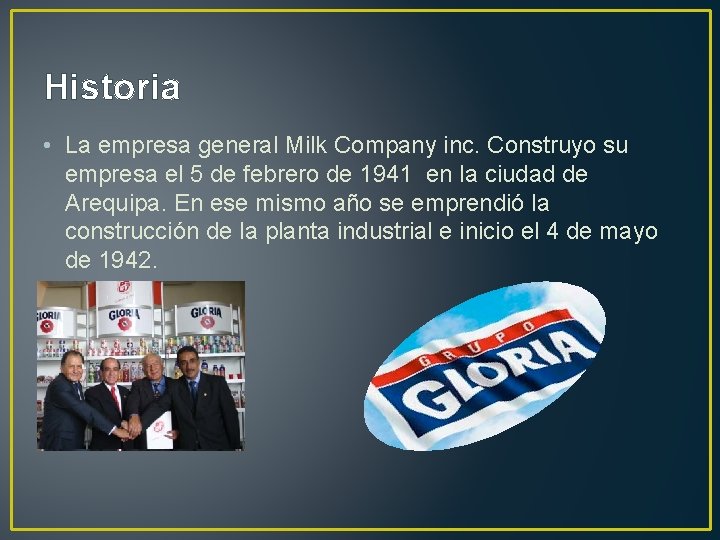 Historia

• La empresa general Milk Company inc. Construyo su empresa el 5 de febrero de 1941 en la ciudad de Arequipa. En ese mismo año se emprendió la construcción de la planta industrial e inicio el 4 de mayo de 1942.

GLORIA GLORIA GLORIA

GRUPO GLORIA